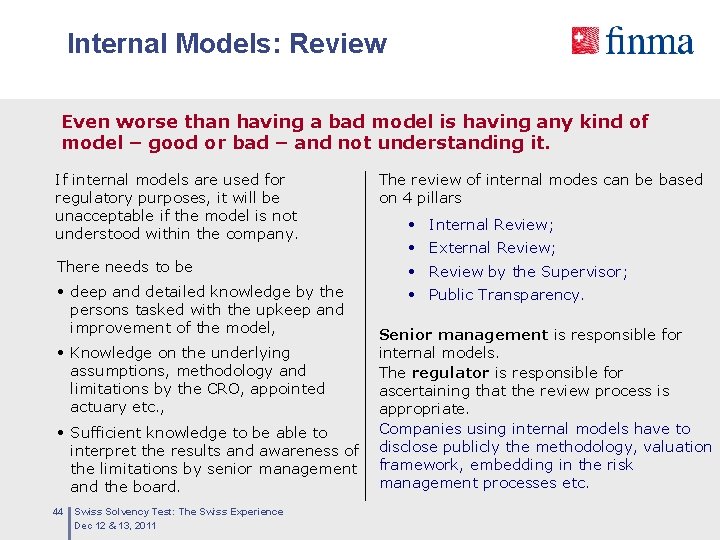 Internal Models: Review

finma

Even worse than having a bad model is having any kind of model – good or bad – and not understanding it.

If internal models are used for regulatory purposes, it will be unacceptable if the model is not understood within the company.

There needs to be

• deep and detailed knowledge by the persons tasked with the upkeep and improvement of the model,

• Knowledge on the underlying assumptions, methodology and limitations by the CRO, appointed actuary etc.,

• Sufficient knowledge to be able to interpret the results and awareness of the limitations by senior management and the board.

The review of internal modes can be based on 4 pillars

• Internal Review;
• External Review;
• Review by the Supervisor;
• Public Transparency.

Senior management is responsible for internal models.
The regulator is responsible for ascertaining that the review process is appropriate.
Companies using internal models have to disclose publicly the methodology, valuation framework, embedding in the risk management processes etc.

44 Swiss Solvency Test: The Swiss Experience
Dec 12 & 13, 2011